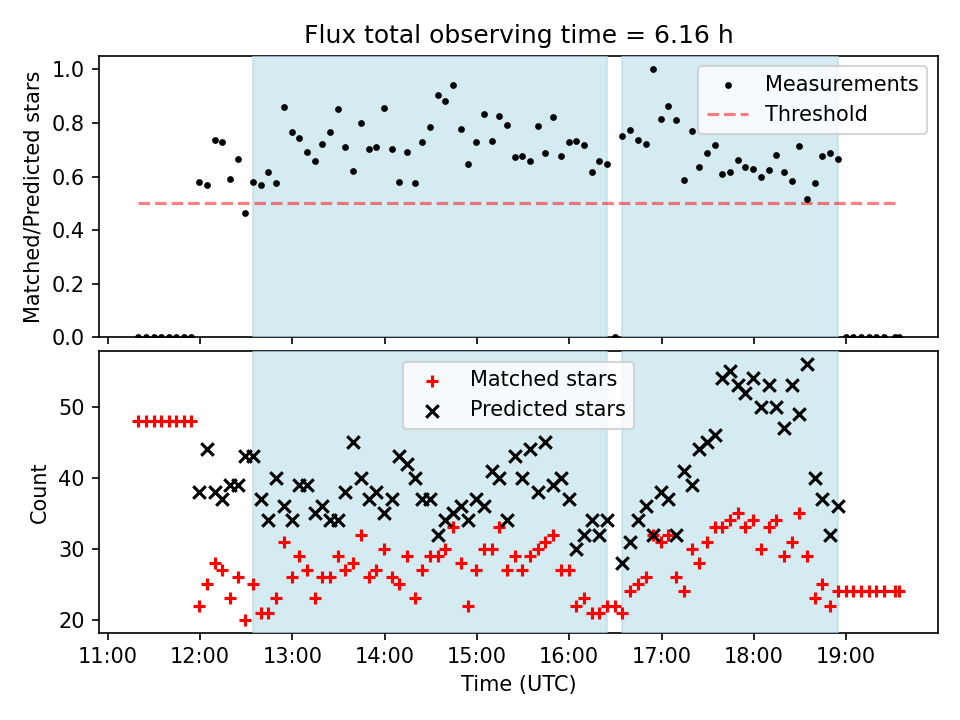 Flux total observing time = 6.16 h

Matched/Predicted stars

1.0
0.8
0.6
0.4
0.2
0.0

Measurements
Threshold

Count

50
40
30
20

Matched stars
Predicted stars

11:00 12:00 13:00 14:00 15:00 16:00 17:00 18:00 19:00

Time (UTC)